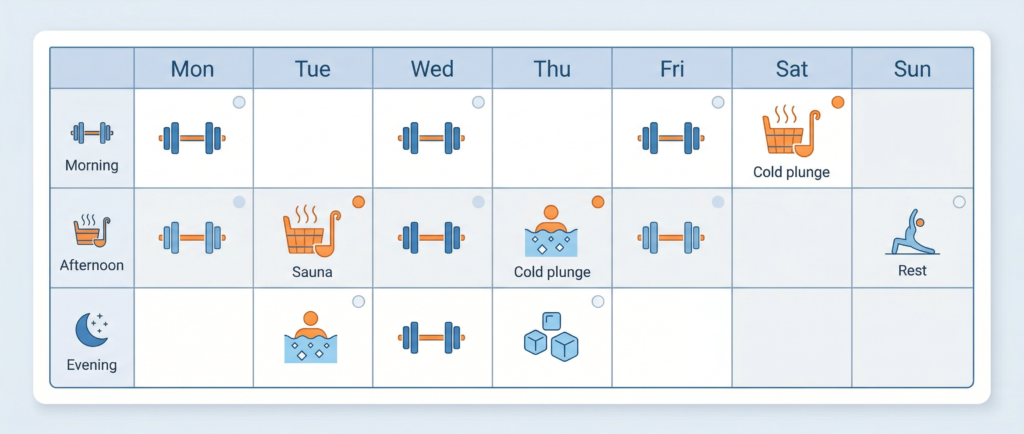 | | Mon | Tue | Wed | Thu | Fri | Sat | Sun |
|---|---|---|---|---|---|---|---|
| Morning | | | | | | Cold plunge | |
| Afternoon | | Sauna | | Cold plunge | | | Rest |
| Evening | | | | | | | |